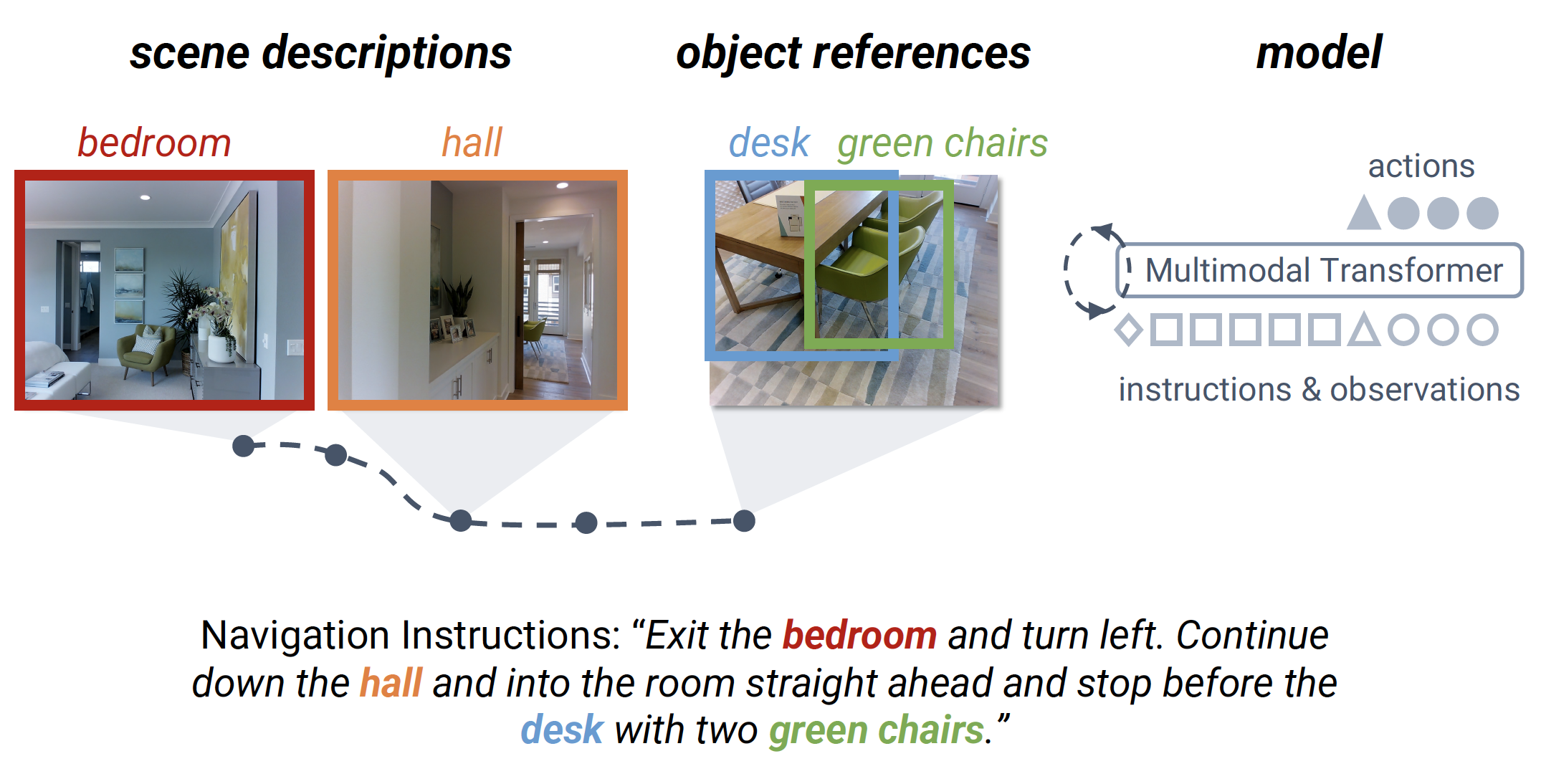 scene descriptions

object references

model

bedroom

hall

desk

green chairs

actions

Multimodal Transformer

instructions & observations

Navigation Instructions: “Exit the bedroom and turn left. Continue down the hall and into the room straight ahead and stop before the desk with two green chairs.”